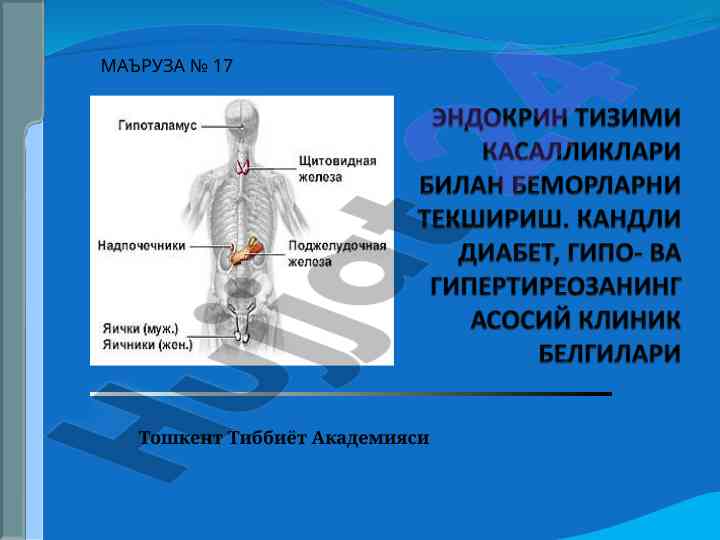 МАЪРУЗА № 17

Гипоталамус

Щитовидная железа

Надпочечники

Поджелудочная железа

Яички (муж.)
Яичники (жен.)

ЭНДОКРИН ТИЗИМИ КАСАЛЛИКЛАРИ БИЛАН БЕМОРЛАРНИ ТЕКШИРИШ. КАНДЛИ ДИАБЕТ, ГИПО- ВА ГИПЕРТИРЕОЗАНИНГ АСОСИЙ КЛИНИК БЕЛГИЛАРИ

Тошкент Тиббиёт Академияси

Hujjat.uz